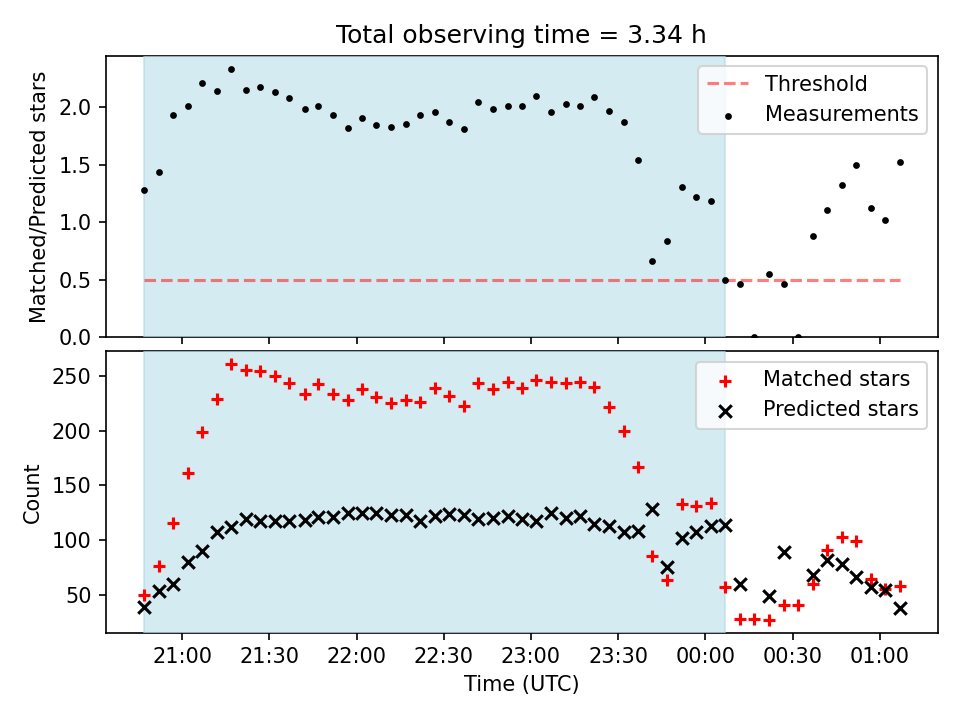 Total observing time = 3.34 h

Matched/Predicted stars

2.0
1.5
1.0
0.5
0.0

Threshold
Measurements

Count

250
200
150
100
50

Matched stars
Predicted stars

21:00 21:30 22:00 22:30 23:00 23:30 00:00 00:30 01:00

Time (UTC)